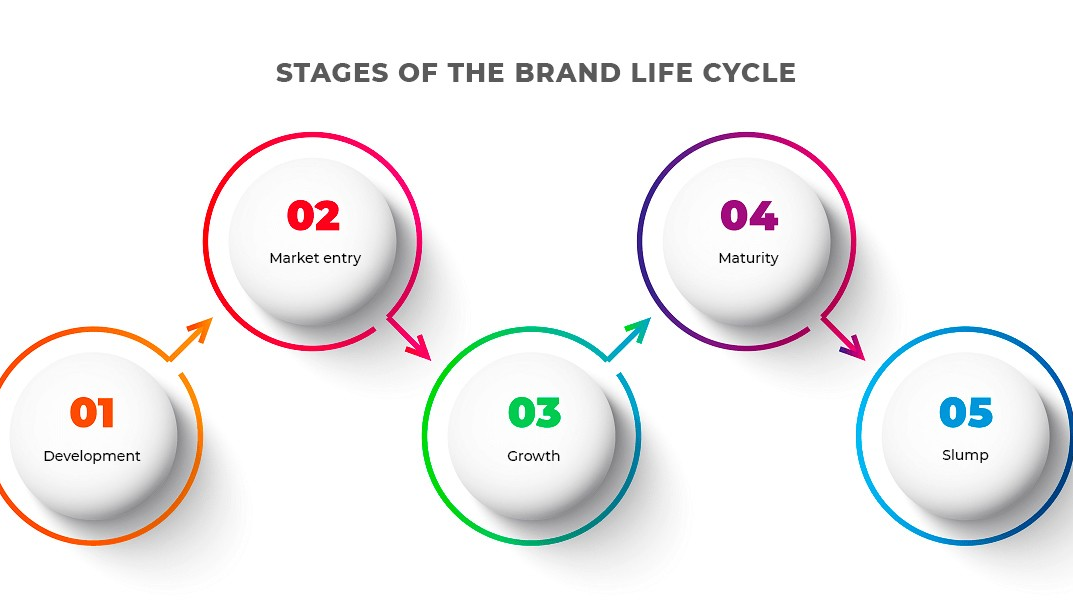 STAGES OF THE BRAND LIFE CYCLE

01
Development

02
Market entry

03
Growth

04
Maturity

05
Slump